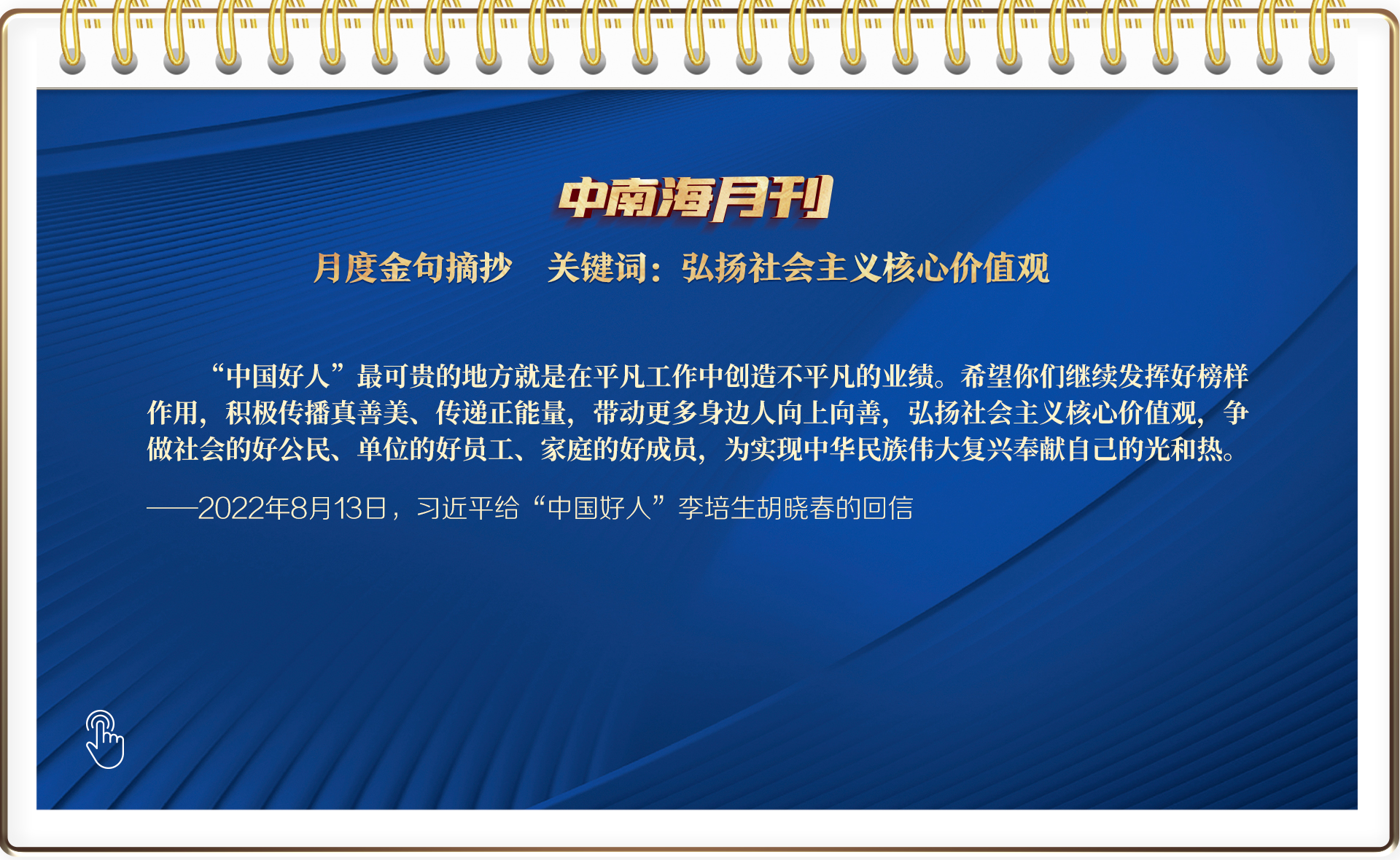 中南海月刊

月度金句摘抄　关键词：弘扬社会主义核心价值观

“中国好人”最可贵的地方就是在平凡工作中创造不平凡的业绩。希望你们继续发挥好榜样作用，积极传播真善美、传递正能量，带动更多身边人向上向善，弘扬社会主义核心价值观，争做社会的好公民、单位的好员工、家庭的好成员，为实现中华民族伟大复兴奉献自己的光和热。

——2022年8月13日，习近平给“中国好人”李培生胡晓春的回信